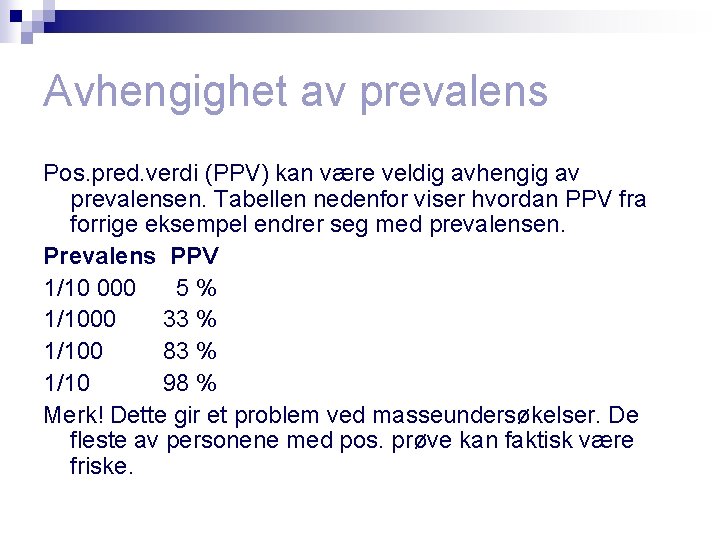 Avhengighet av prevalens

Pos.pred.verdi (PPV) kan være veldig avhengig av prevalensen. Tabellen nedenfor viser hvordan PPV fra forrige eksempel endrer seg med prevalensen.

| Prevalens | PPV |
|---|---|
| 1/10 000 | 5 % |
| 1/1000 | 33 % |
| 1/100 | 83 % |
| 1/10 | 98 % |

Merk! Dette gir et problem ved masseundersøkelser. De fleste av personene med pos. prøve kan faktisk være friske.